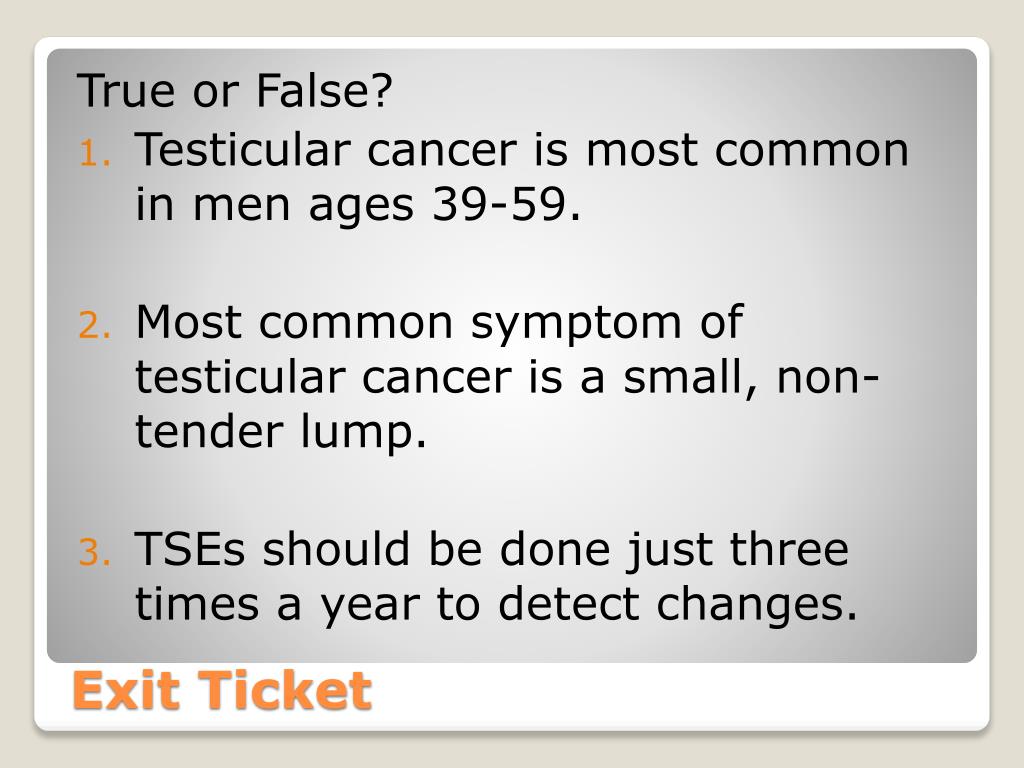 True or False?

1. Testicular cancer is most common in men ages 39-59.

2. Most common symptom of testicular cancer is a small, non-tender lump.

3. TSEs should be done just three times a year to detect changes.

Exit Ticket